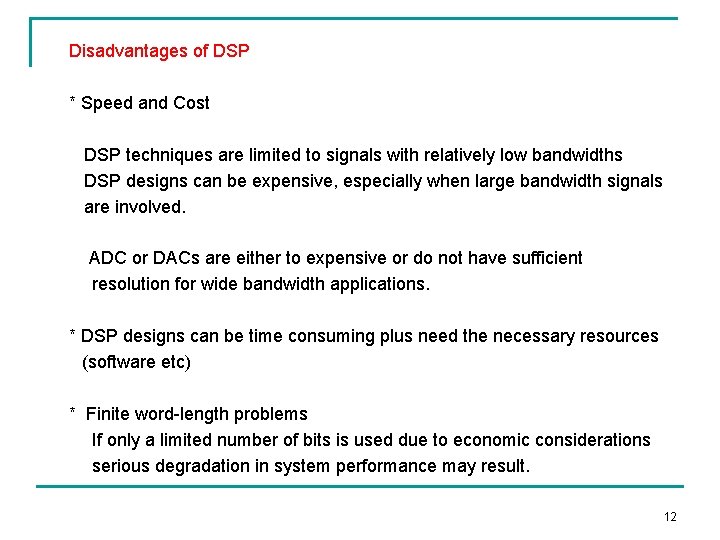 Disadvantages of DSP

* Speed and Cost

DSP techniques are limited to signals with relatively low bandwidths
DSP designs can be expensive, especially when large bandwidth signals are involved.

ADC or DACs are either to expensive or do not have sufficient resolution for wide bandwidth applications.

* DSP designs can be time consuming plus need the necessary resources (software etc)

* Finite word-length problems
If only a limited number of bits is used due to economic considerations serious degradation in system performance may result.

12